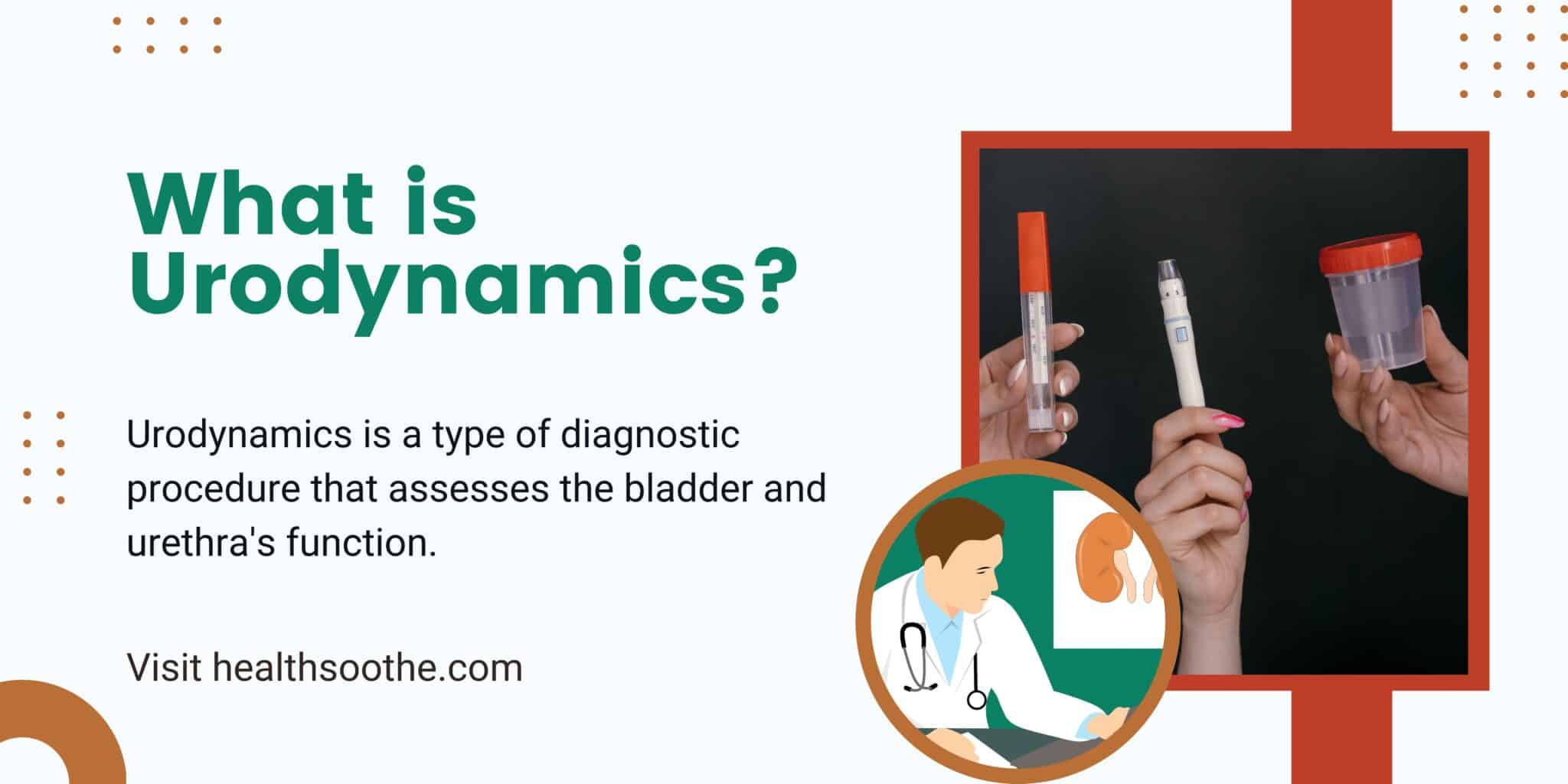 What is Urodynamics?

Urodynamics is a type of diagnostic procedure that assesses the bladder and urethra's function.

Visit healthsoothe.com